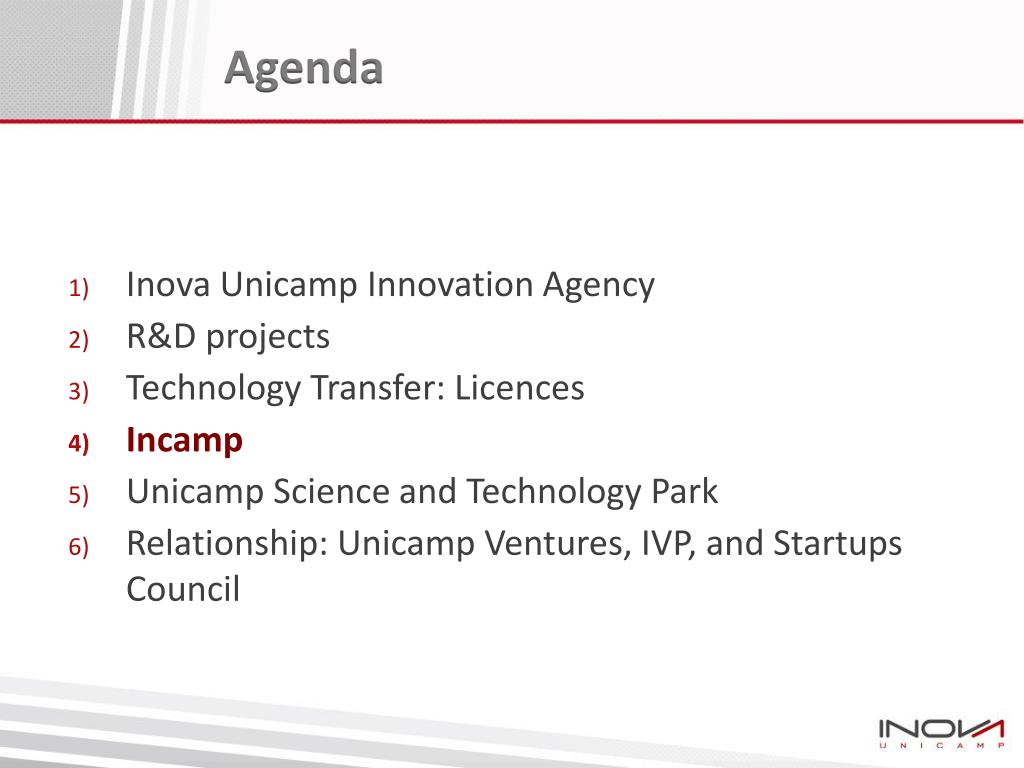 Agenda

1) Inova Unicamp Innovation Agency
2) R&D projects
3) Technology Transfer: Licences
4) Incamp
5) Unicamp Science and Technology Park
6) Relationship: Unicamp Ventures, IVP, and Startups Council

INOVA
UNICAMP